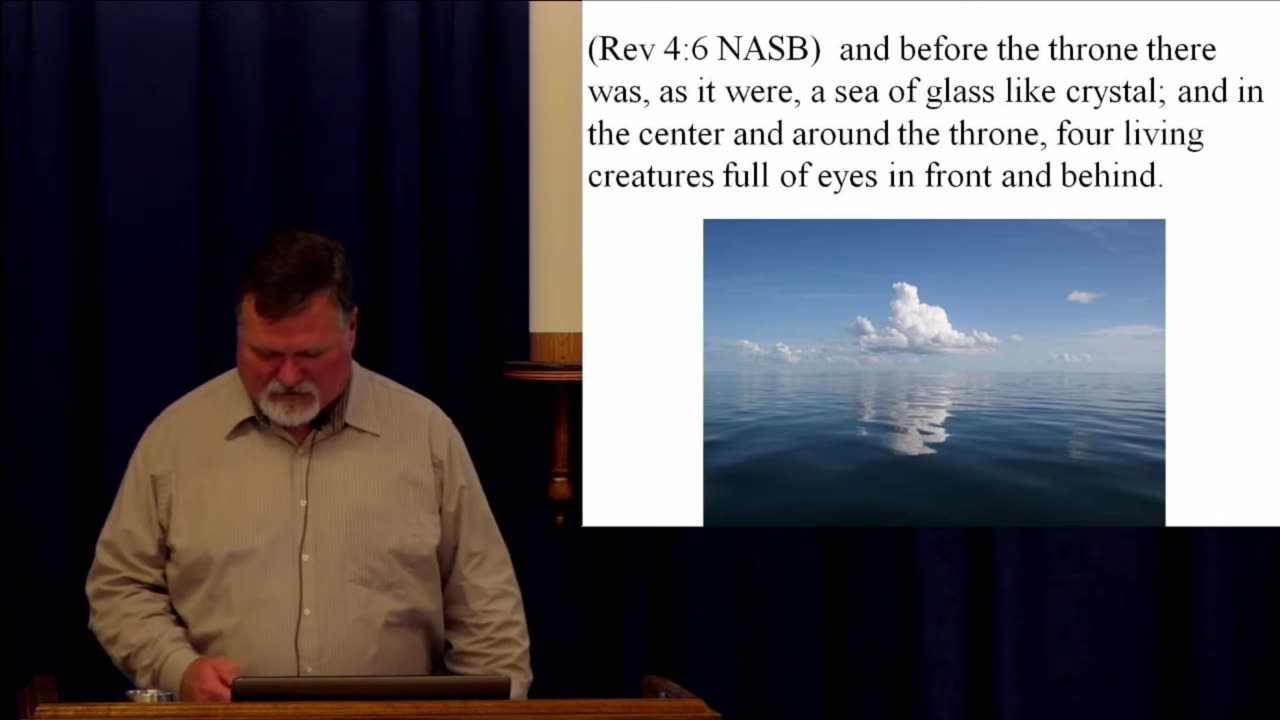 (Rev 4:6 NASB) and before the throne there was, as it were, a sea of glass like crystal; and in the center and around the throne, four living creatures full of eyes in front and behind.